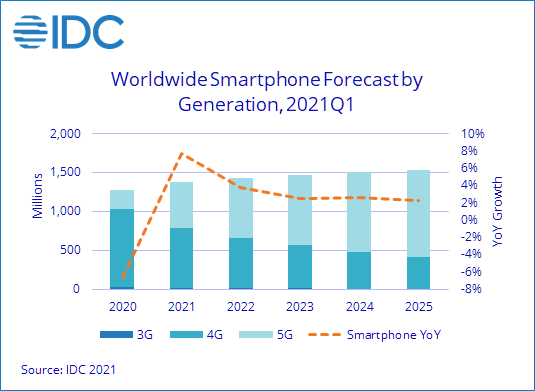 IDC

Worldwide Smartphone Forecast by Generation, 2021Q1

Millions

2,000
1,500
1,000
500
0

10%
8%
6%
4%
2%
0%
-2%
-4%
-6%
-8%

YoY Growth

2020 2021 2022 2023 2024 2025

3G 4G 5G Smartphone YoY

Source: IDC 2021